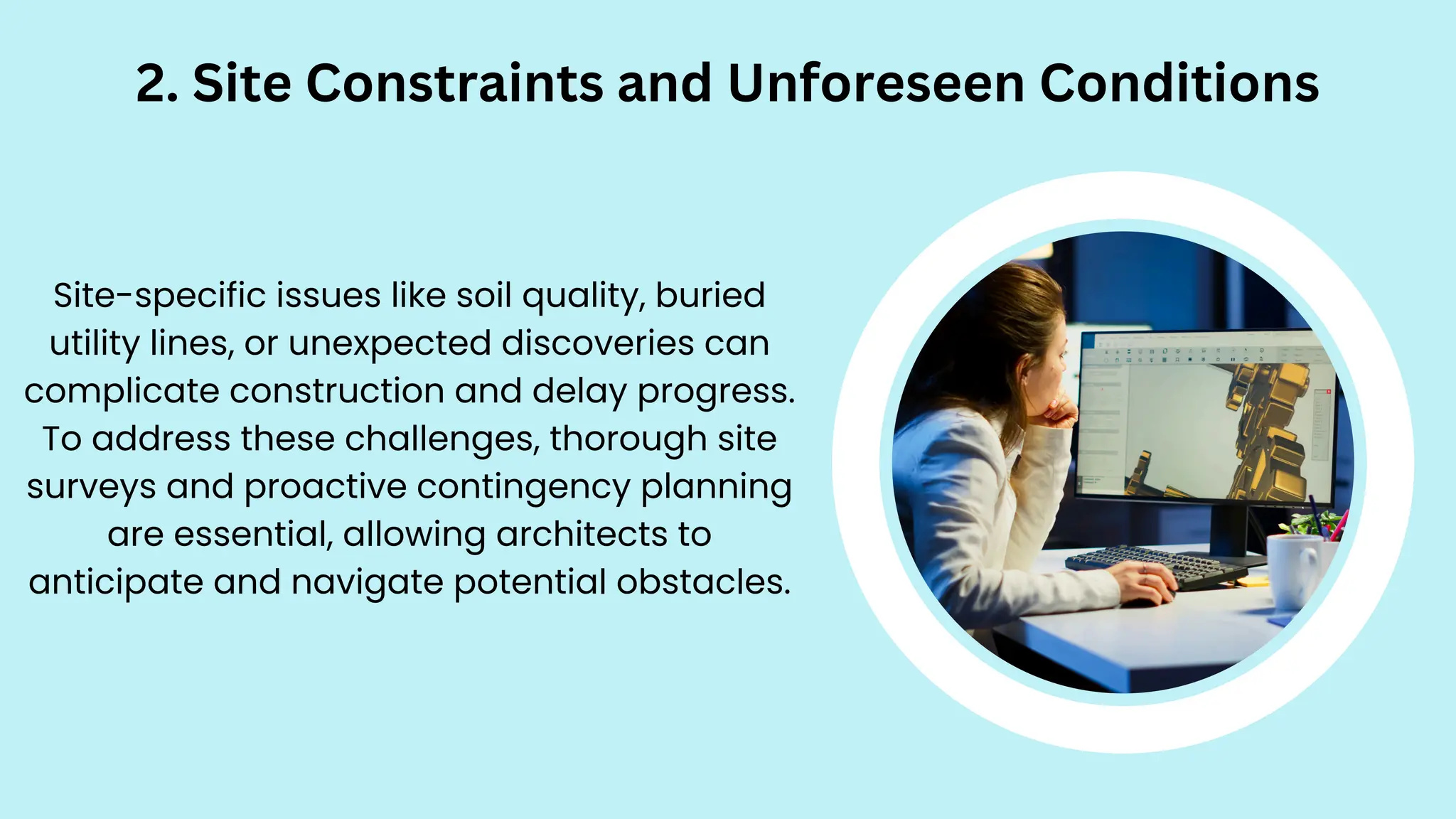 2. Site Constraints and Unforeseen Conditions

Site-specific issues like soil quality, buried utility lines, or unexpected discoveries can complicate construction and delay progress. To address these challenges, thorough site surveys and proactive contingency planning are essential, allowing architects to anticipate and navigate potential obstacles.